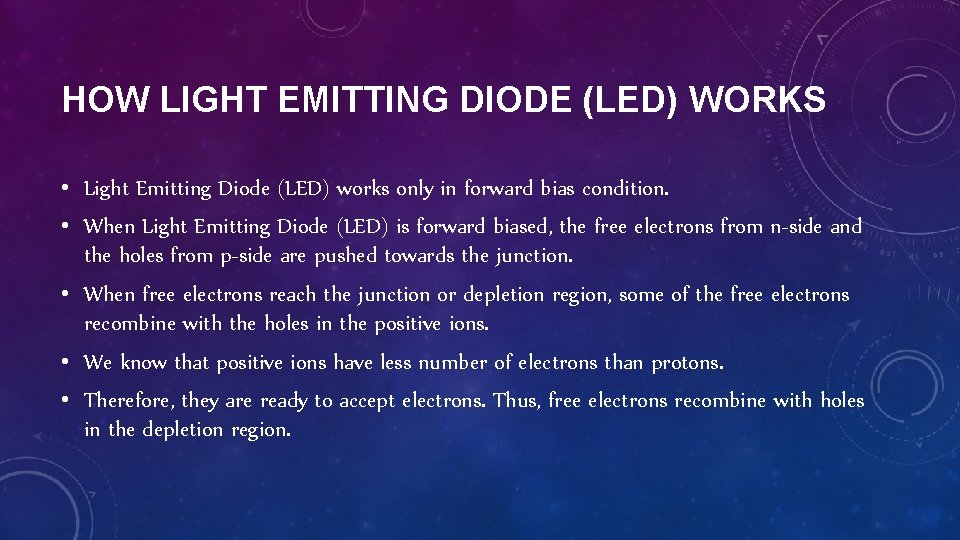 HOW LIGHT EMITTING DIODE (LED) WORKS

• Light Emitting Diode (LED) works only in forward bias condition.

• When Light Emitting Diode (LED) is forward biased, the free electrons from n-side and the holes from p-side are pushed towards the junction.

• When free electrons reach the junction or depletion region, some of the free electrons recombine with the holes in the positive ions.

• We know that positive ions have less number of electrons than protons.

• Therefore, they are ready to accept electrons. Thus, free electrons recombine with holes in the depletion region.